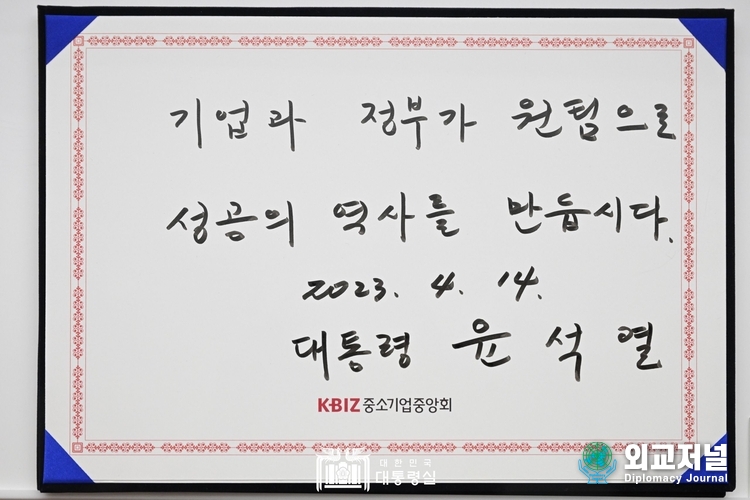 기업과 정부가 원팀으로

성공의 역사를 만듭시다.

2023. 4. 14.

대통령 윤석열

KBIZ 중소기업중앙회

대한민국 대통령실

외교저널 Diplomacy Journal